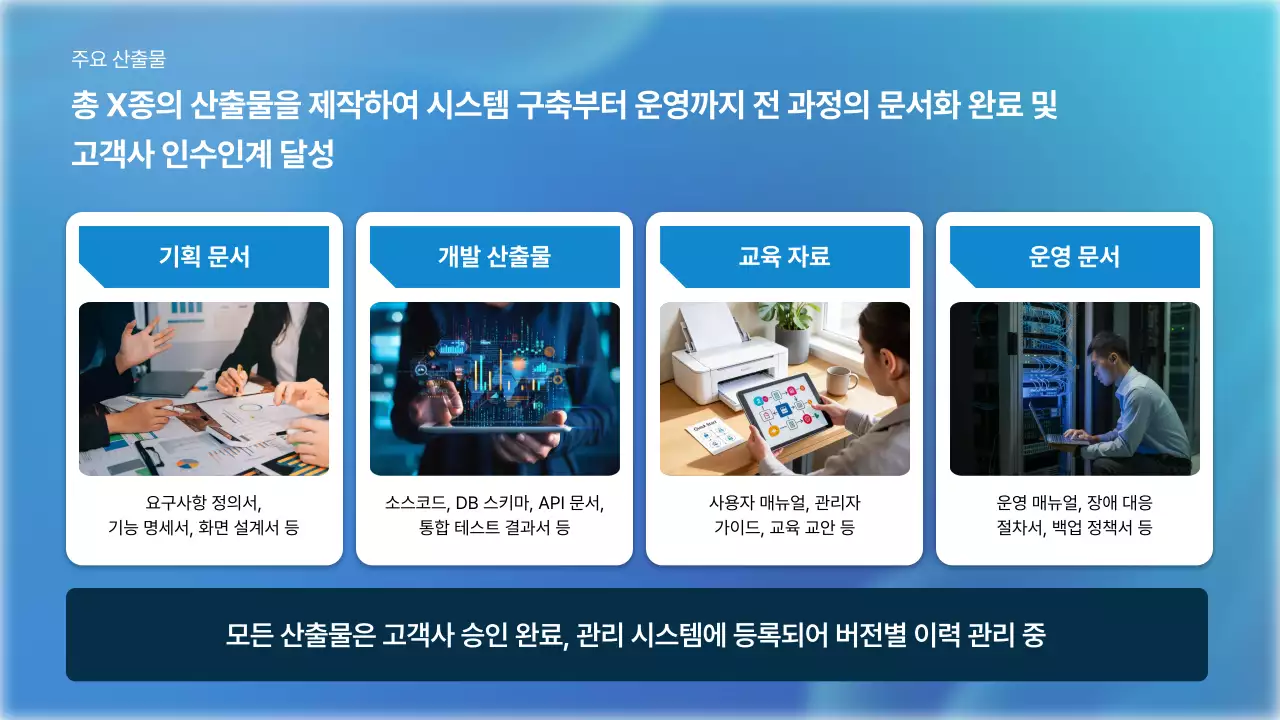 주요 산출물

총 X종의 산출물을 제작하여 시스템 구축부터 운영까지 전 과정의 문서화 완료 및 고객사 인수인계 달성

기획 문서

요구사항 정의서, 기능 명세서, 화면 설계서 등

개발 산출물

소스코드, DB 스키마, API 문서, 통합 테스트 결과서 등

교육 자료

Quick Start

사용자 매뉴얼, 관리자 가이드, 교육 교안 등

운영 문서

운영 매뉴얼, 장애 대응 절차서, 백업 정책서 등

모든 산출물은 고객사 승인 완료, 관리 시스템에 등록되어 버전별 이력 관리 중